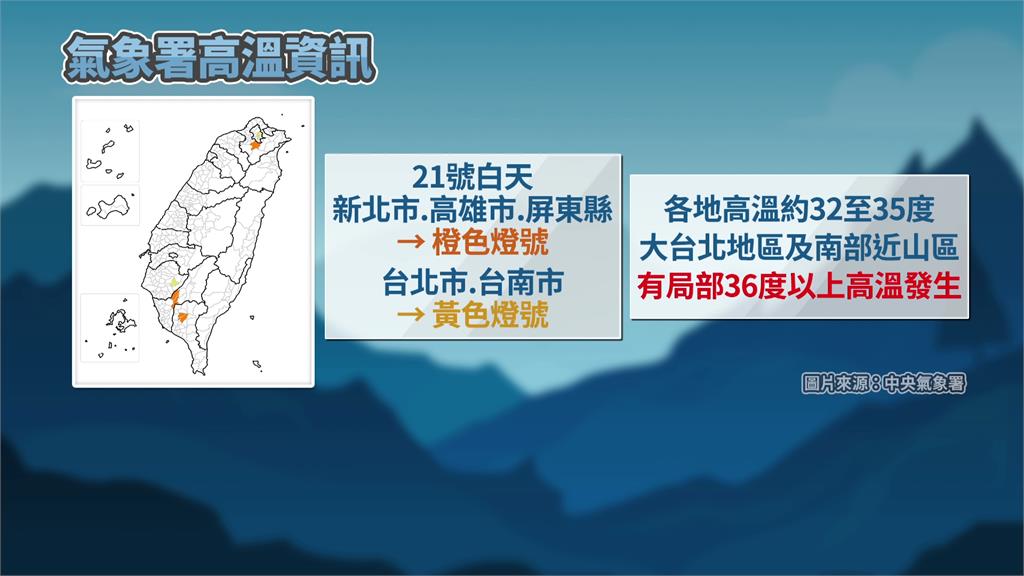 氣象署高溫資訊

21號白天
新北市.高雄市.屏東縣
→ 橙色燈號
台北市.台南市
→ 黃色燈號

各地高溫約32至35度
大台北地區及南部近山區
有局部36度以上高溫發生

圖片來源：中央氣象署